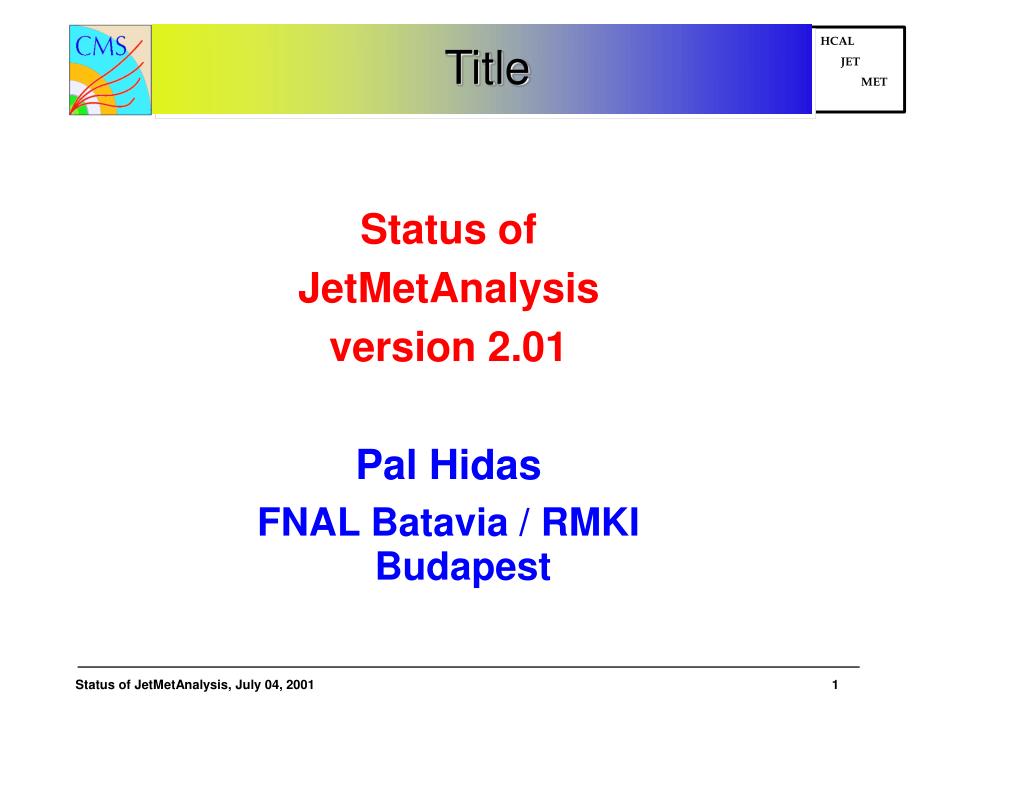 CMS

Title

HCAL
JET
MET

Status of
JetMetAnalysis
version 2.01

Pal Hidas
FNAL Batavia / RMKI Budapest

Status of JetMetAnalysis, July 04, 2001

1